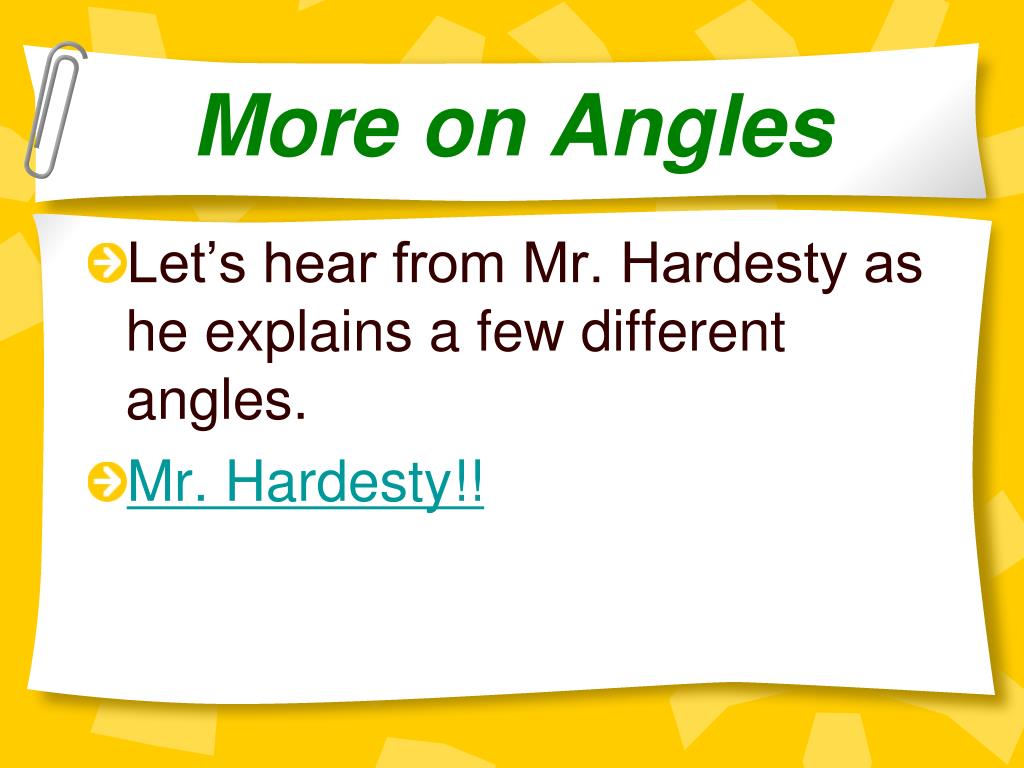 More on Angles

Let’s hear from Mr. Hardesty as he explains a few different angles.

Mr. Hardesty!!